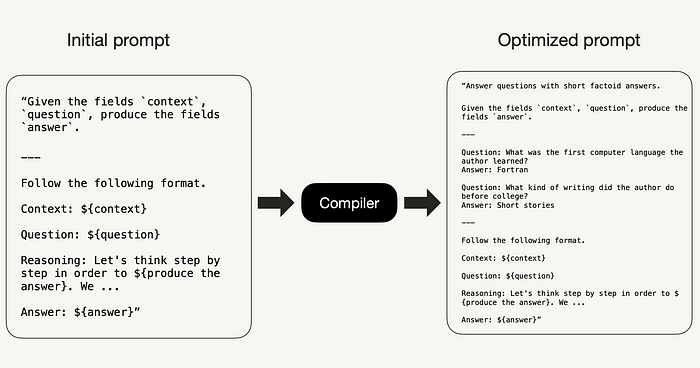 Initial prompt

“Given the fields `context`, `question`, produce the fields `answer`.

---

Follow the following format.

Context: ${context}

Question: ${question}

Reasoning: Let's think step by step in order to ${produce the answer}. We ...

Answer: ${answer}”

Compiler

Optimized prompt

“Answer questions with short factoid answers.

Given the fields `context`, `question`, produce the fields `answer`.

---

Question: What was the first computer language the author learned?
Answer: Fortran

Question: What kind of writing did the author do before college?
Answer: Short stories

---

Follow the following format.

Context: ${context}

Question: ${question}

Reasoning: Let's think step by step in order to ${produce the answer}. We ...

Answer: ${answer}”